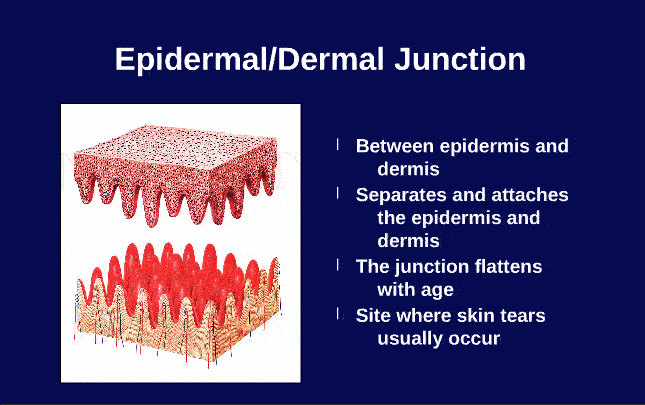 Epidermal/Dermal Junction

l Between epidermis and dermis
l Separates and attaches the epidermis and dermis
l The junction flattens with age
l Site where skin tears usually occur